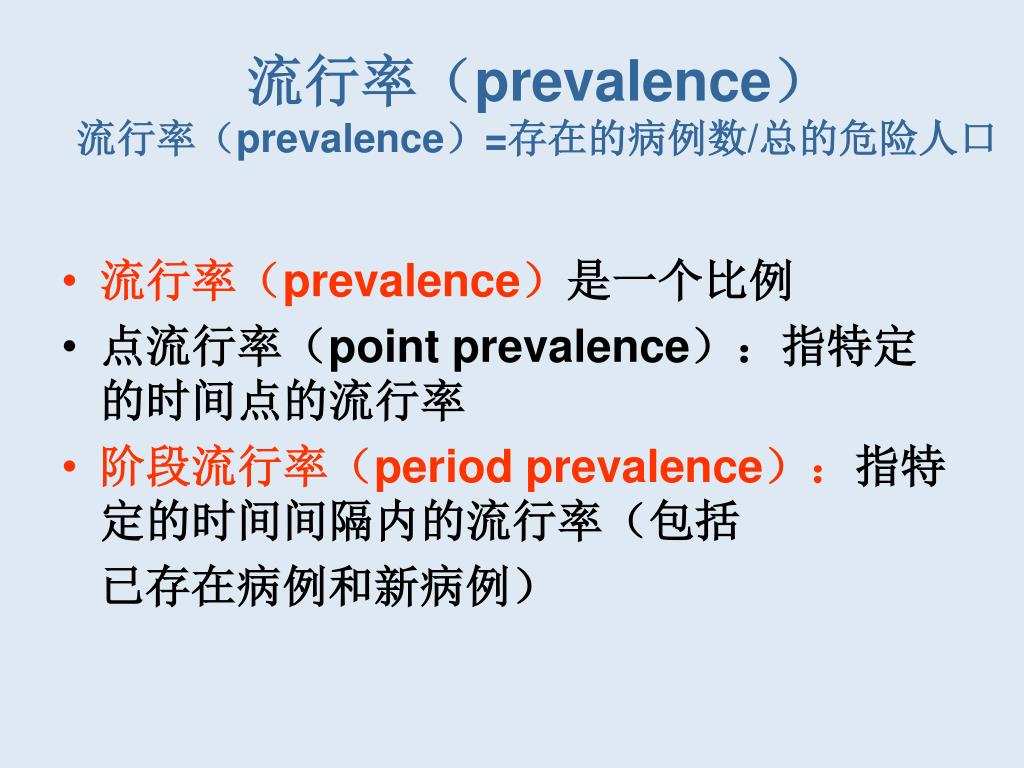 流行率（prevalence）
流行率（prevalence）=存在的病例数/总的危险人口

• 流行率（prevalence）是一个比例
• 点流行率（point prevalence）：指特定的时间点的流行率
• 阶段流行率（period prevalence）：指特定的时间间隔内的流行率（包括已存在病例和新病例）